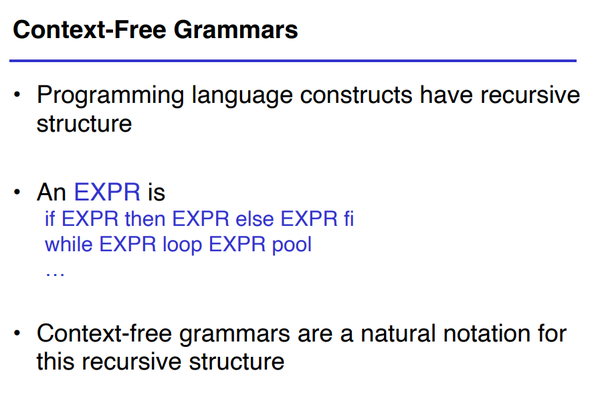 Context-Free Grammars

• Programming language constructs have recursive structure

• An EXPR is
if EXPR then EXPR else EXPR fi
while EXPR loop EXPR pool
…

• Context-free grammars are a natural notation for this recursive structure